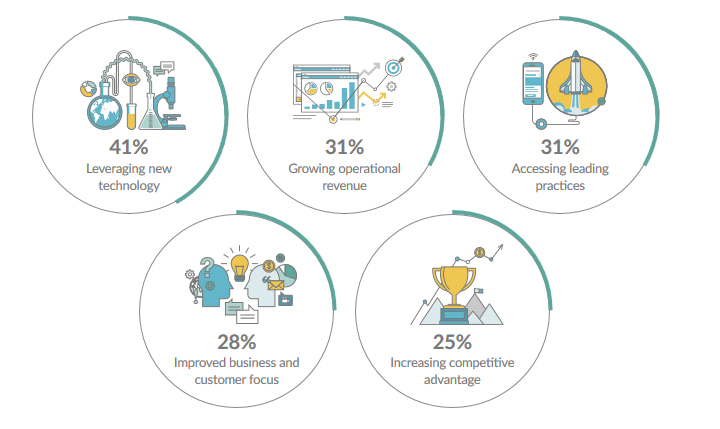 41%
Leveraging new technology

31%
Growing operational revenue

31%
Accessing leading practices

28%
Improved business and customer focus

25%
Increasing competitive advantage